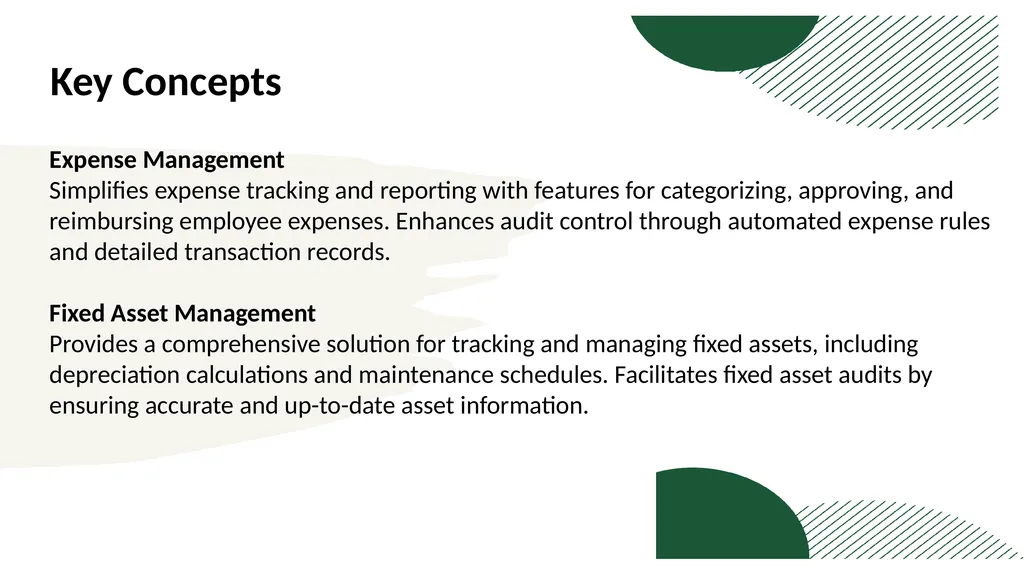 Key Concepts

Expense Management
Simplifies expense tracking and reporting with features for categorizing, approving, and reimbursing employee expenses. Enhances audit control through automated expense rules and detailed transaction records.

Fixed Asset Management
Provides a comprehensive solution for tracking and managing fixed assets, including depreciation calculations and maintenance schedules. Facilitates fixed asset audits by ensuring accurate and up-to-date asset information.